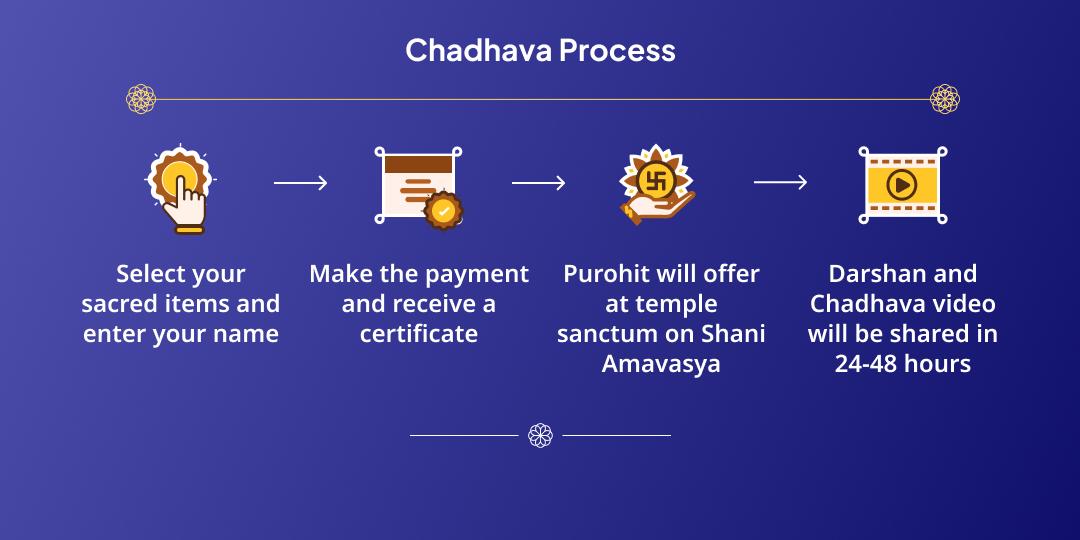 Chadhava Process

Select your sacred items and enter your name

Make the payment and receive a certificate

Purohit will offer at temple sanctum on Shani Amavasya

Darshan and Chadhava video will be shared in 24-48 hours